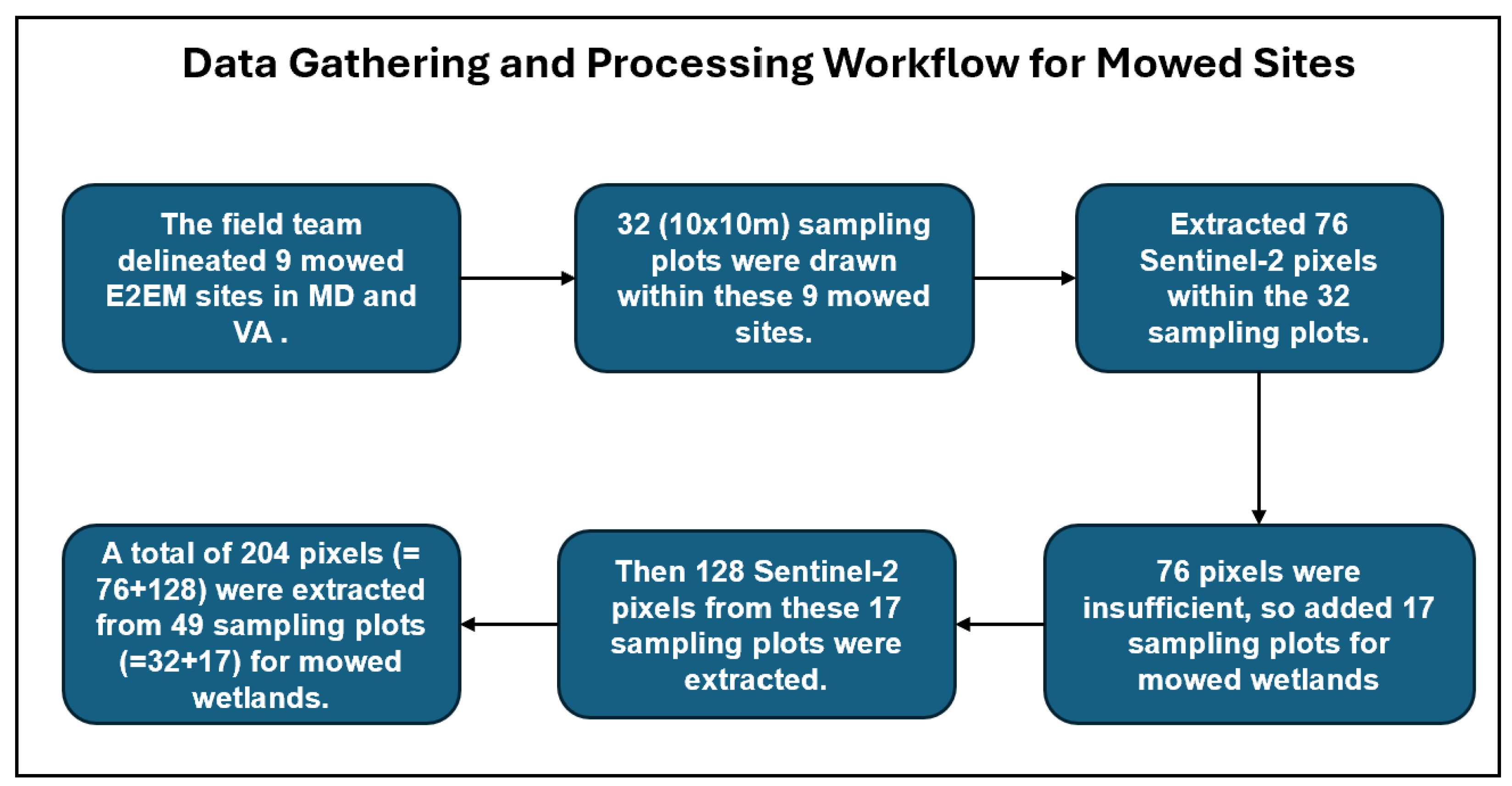 Data Gathering and Processing Workflow for Mowed Sites

The field team delineated 9 mowed E2EM sites in MD and VA .

32 (10x10m) sampling plots were drawn within these 9 mowed sites.

Extracted 76 Sentinel-2 pixels within the 32 sampling plots.

76 pixels were insufficient, so added 17 sampling plots for mowed wetlands

Then 128 Sentinel-2 pixels from these 17 sampling plots were extracted.

A total of 204 pixels (= 76+128) were extracted from 49 sampling plots (=32+17) for mowed wetlands.